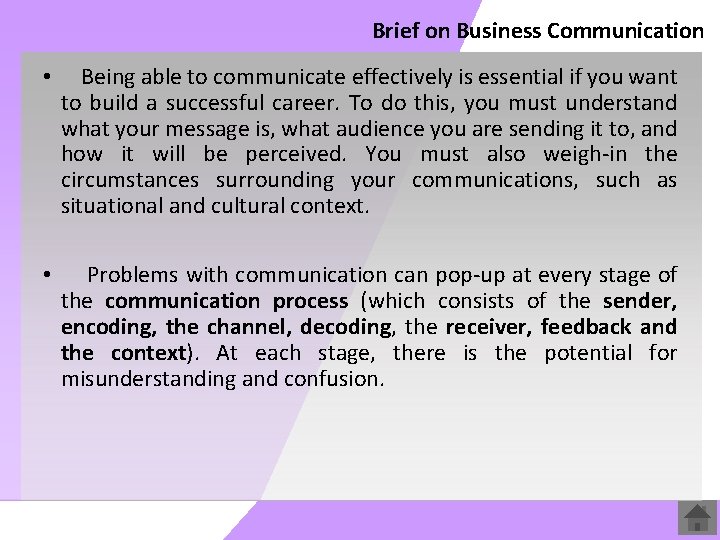 Brief on Business Communication

• Being able to communicate effectively is essential if you want to build a successful career. To do this, you must understand what your message is, what audience you are sending it to, and how it will be perceived. You must also weigh-in the circumstances surrounding your communications, such as situational and cultural context.

• Problems with communication can pop-up at every stage of the communication process (which consists of the sender, encoding, the channel, decoding, the receiver, feedback and the context). At each stage, there is the potential for misunderstanding and confusion.